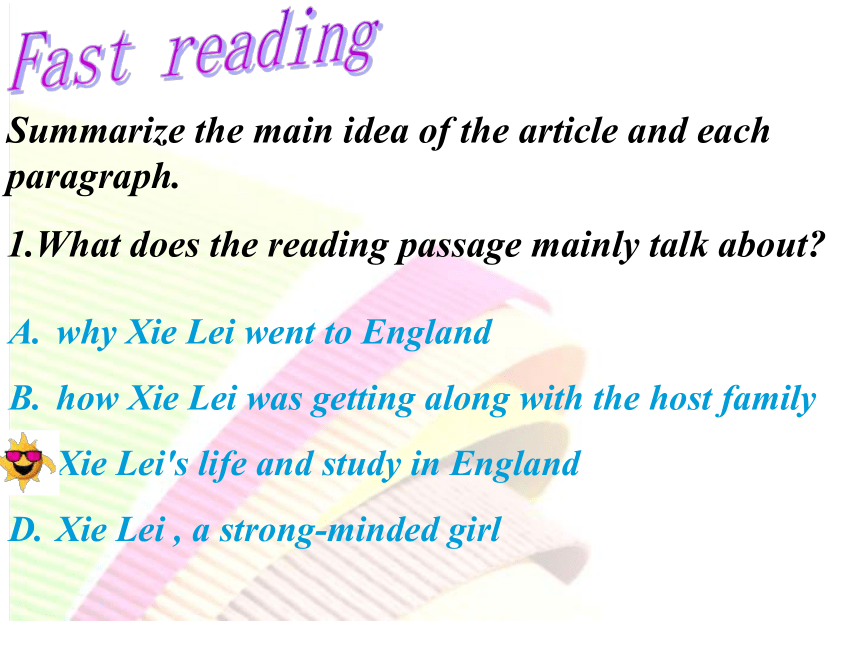 Fast reading

Summarize the main idea of the article and each paragraph.

1.What does the reading passage mainly talk about?

A. why Xie Lei went to England

B. how Xie Lei was getting along with the host family

Xie Lei's life and study in England

D. Xie Lei , a strong-minded girl